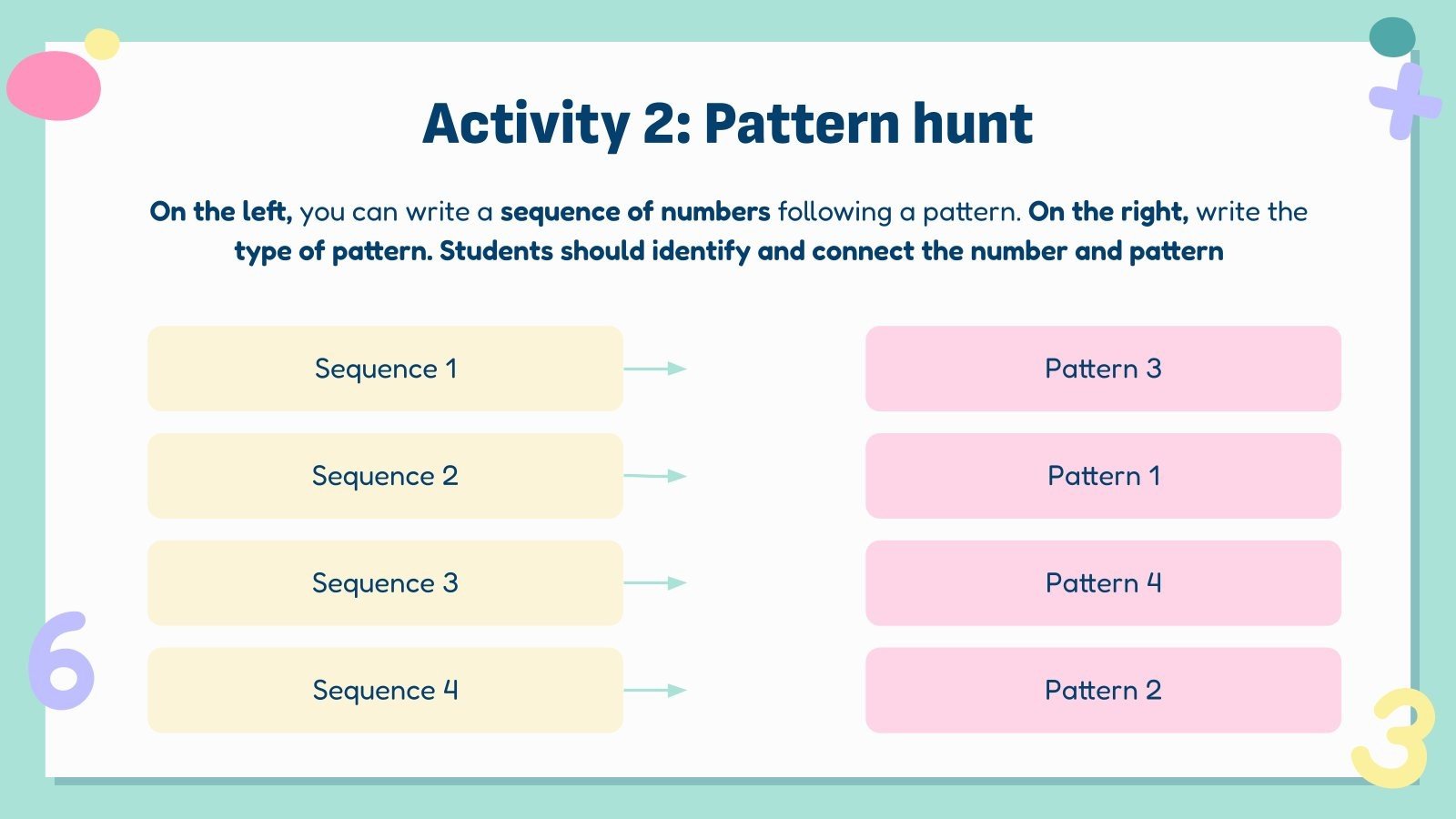 Activity 2: Pattern hunt

On the left, you can write a sequence of numbers following a pattern. On the right, write the type of pattern. Students should identify and connect the number and pattern

Sequence 1

Sequence 2

Sequence 3

Sequence 4

Pattern 3

Pattern 1

Pattern 4

Pattern 2

6

3